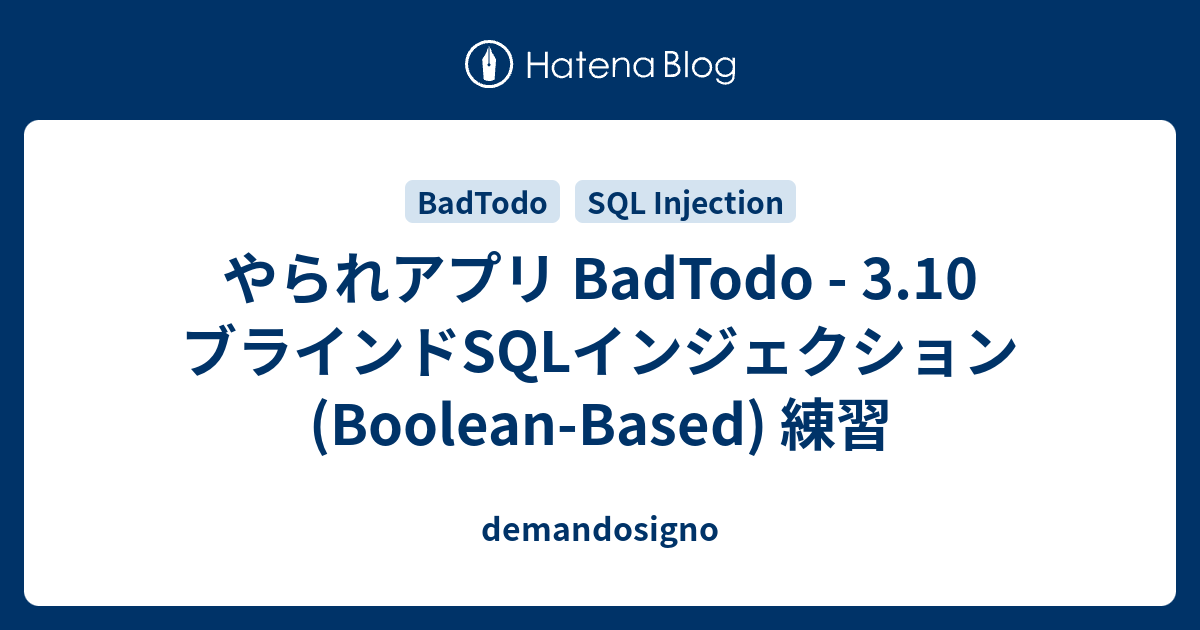 Hatena Blog

BadTodo SQL Injection

やられアプリ BadTodo - 3.10 ブラインドSQLインジェクション (Boolean-Based) 練習

demandosigno